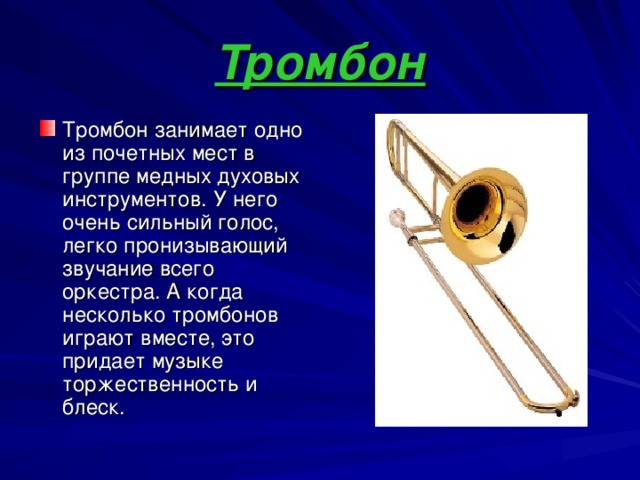 Тромбон

Тромбон занимает одно из почетных мест в группе медных духовых инструментов. У него очень сильный голос, легко пронизывающий звучание всего оркестра. А когда несколько тромбонов играют вместе, это придает музыке торжественность и блеск.